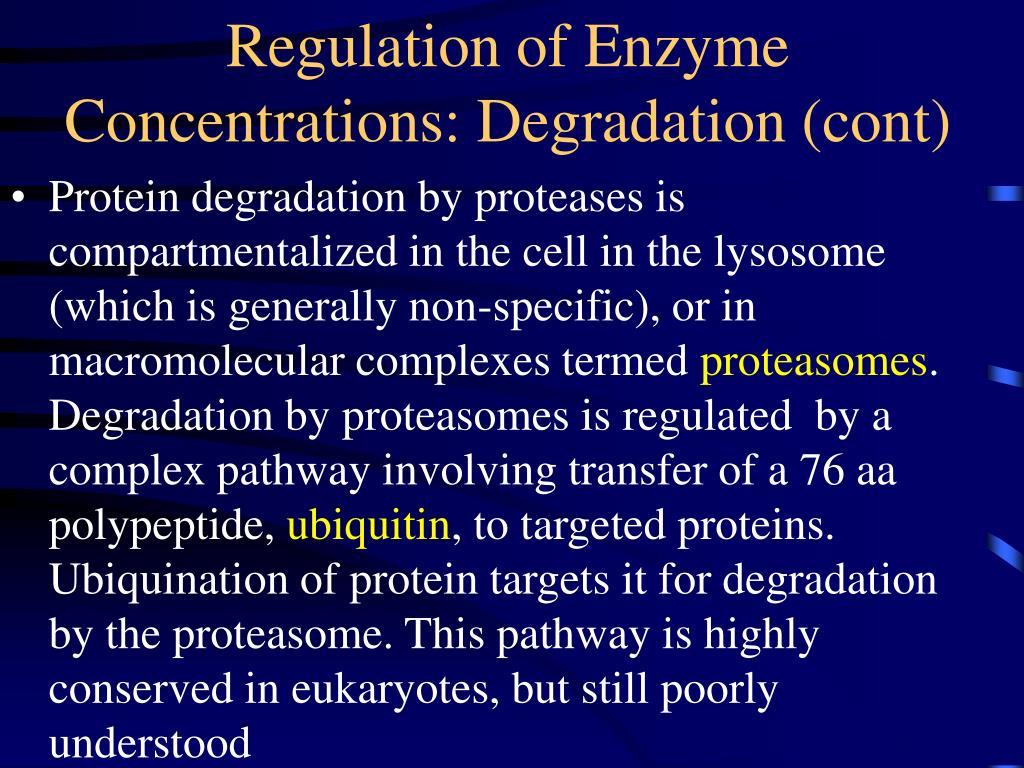 Regulation of Enzyme Concentrations: Degradation (cont)

• Protein degradation by proteases is compartmentalized in the cell in the lysosome (which is generally non-specific), or in macromolecular complexes termed proteasomes. Degradation by proteasomes is regulated by a complex pathway involving transfer of a 76 aa polypeptide, ubiquitin, to targeted proteins. Ubiquination of protein targets it for degradation by the proteasome. This pathway is highly conserved in eukaryotes, but still poorly understood